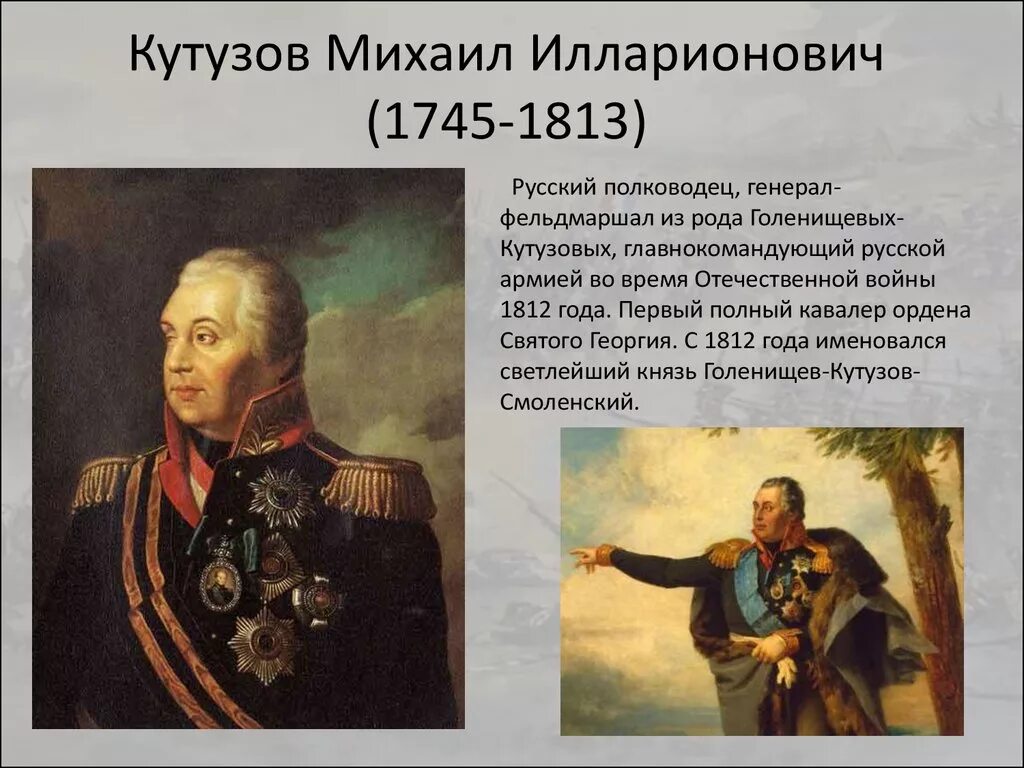 Кутузов Михаил Илларионович (1745-1813)

Русский полководец, генерал-фельдмаршал из рода Голенищевых-Кутузовых, главнокомандующий русской армией во время Отечественной войны 1812 года. Первый полный кавалер ордена Святого Георгия. С 1812 года именовался светлейший князь Голенищев-Кутузов-Смоленский.